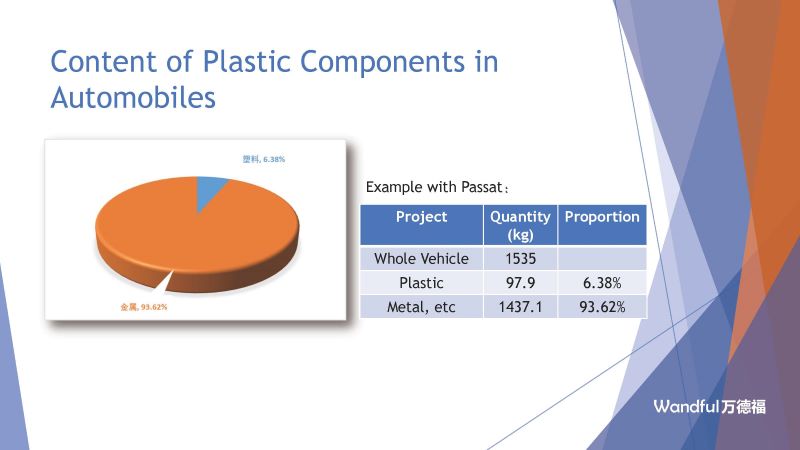 Content of Plastic Components in Automobiles

塑料, 6.38%

金属, 93.62%

Example with Passat：

| Project | Quantity (kg) | Proportion |
|---|---|---|
| Whole Vehicle | 1535 | |
| Plastic | 97.9 | 6.38% |
| Metal, etc | 1437.1 | 93.62% |

Wandful万德福